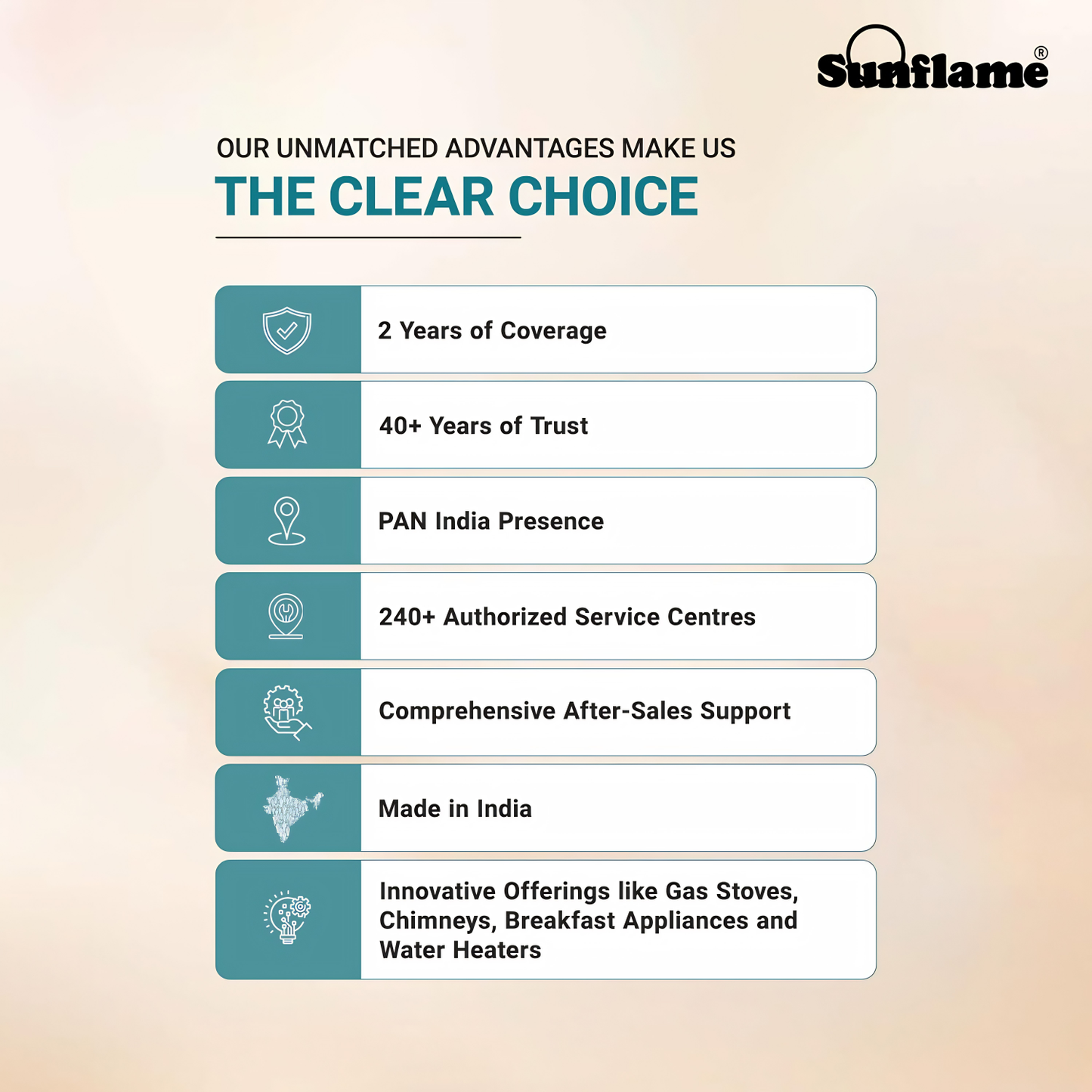 Sunflame®

OUR UNMATCHED ADVANTAGES MAKE US
THE CLEAR CHOICE

2 Years of Coverage

40+ Years of Trust

PAN India Presence

240+ Authorized Service Centres

Comprehensive After-Sales Support

Made in India

Innovative Offerings like Gas Stoves, Chimneys, Breakfast Appliances and Water Heaters